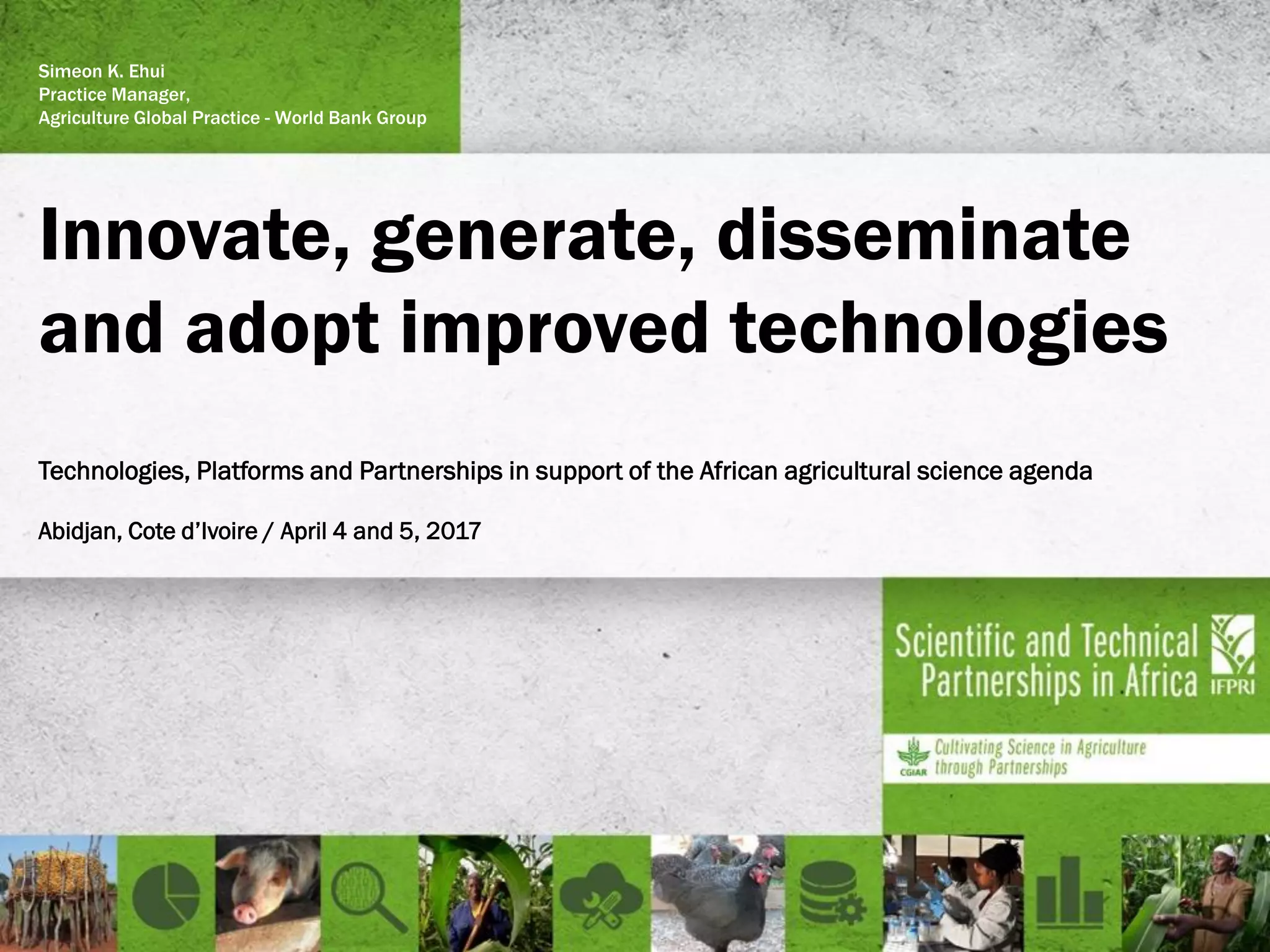 Simeon K. Ehui
Practice Manager,
Agriculture Global Practice - World Bank Group

Innovate, generate, disseminate and adopt improved technologies

Technologies, Platforms and Partnerships in support of the African agricultural science agenda

Abidjan, Cote d'Ivoire / April 4 and 5, 2017

Scientific and Technical Partnerships in Africa

IFPRI

CGIAR

Cultivating Science in Agriculture through Partnerships